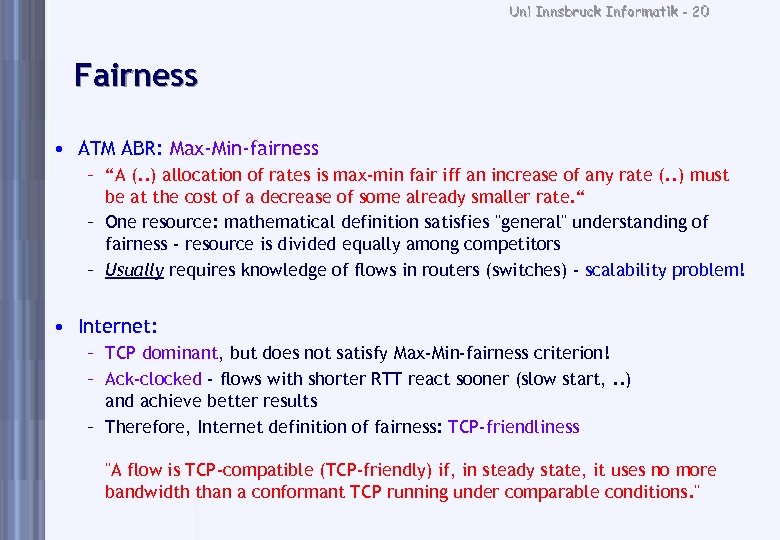 Uni Innsbruck Informatik - 20

Fairness

• ATM ABR: Max-Min-fairness
– “A (..) allocation of rates is max-min fair iff an increase of any rate (..) must be at the cost of a decrease of some already smaller rate.“
– One resource: mathematical definition satisfies "general" understanding of fairness - resource is divided equally among competitors
– Usually requires knowledge of flows in routers (switches) - scalability problem!

• Internet:
– TCP dominant, but does not satisfy Max-Min-fairness criterion!
– Ack-clocked - flows with shorter RTT react sooner (slow start, ..) and achieve better results
– Therefore, Internet definition of fairness: TCP-friendliness

"A flow is TCP-compatible (TCP-friendly) if, in steady state, it uses no more bandwidth than a conformant TCP running under comparable conditions."